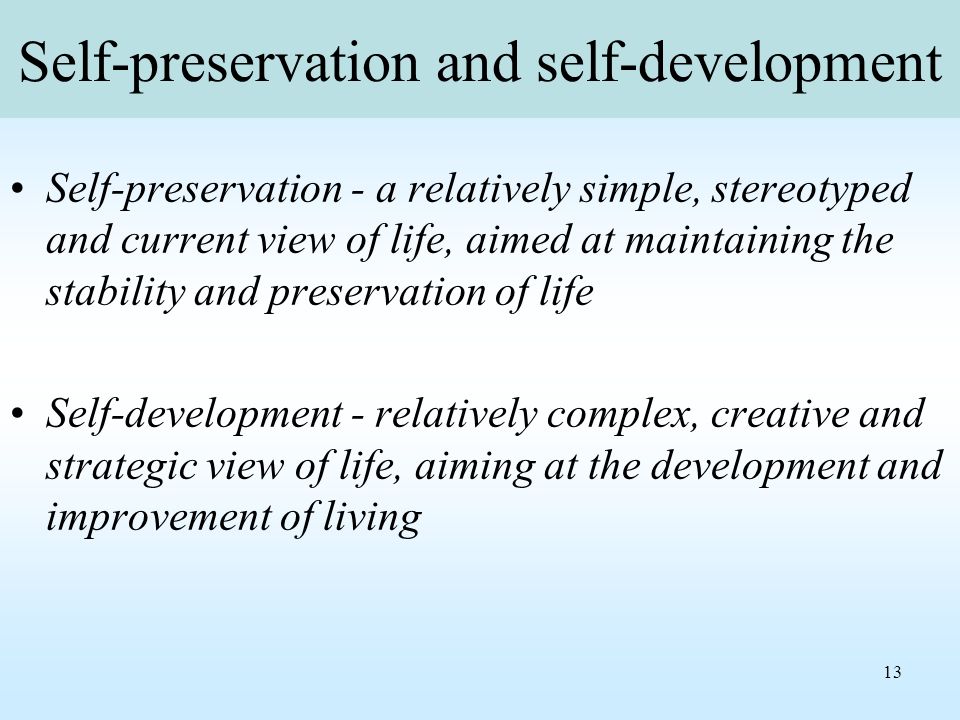 Self-preservation and self-development

• Self-preservation - a relatively simple, stereotyped and current view of life, aimed at maintaining the stability and preservation of life

• Self-development - relatively complex, creative and strategic view of life, aiming at the development and improvement of living

13